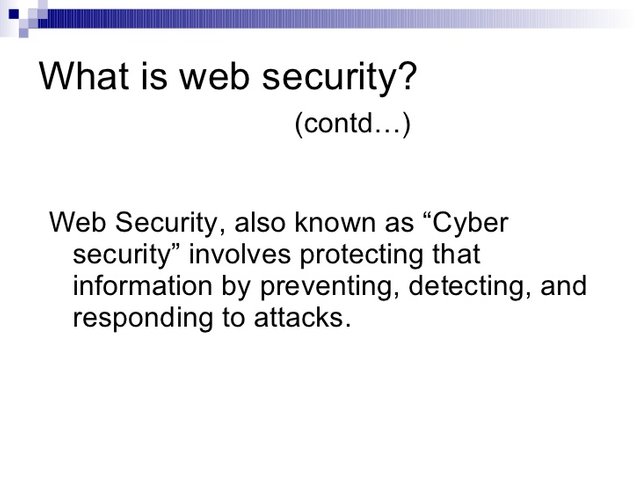 What is web security?
(contd…)

Web Security, also known as “Cyber security” involves protecting that information by preventing, detecting, and responding to attacks.